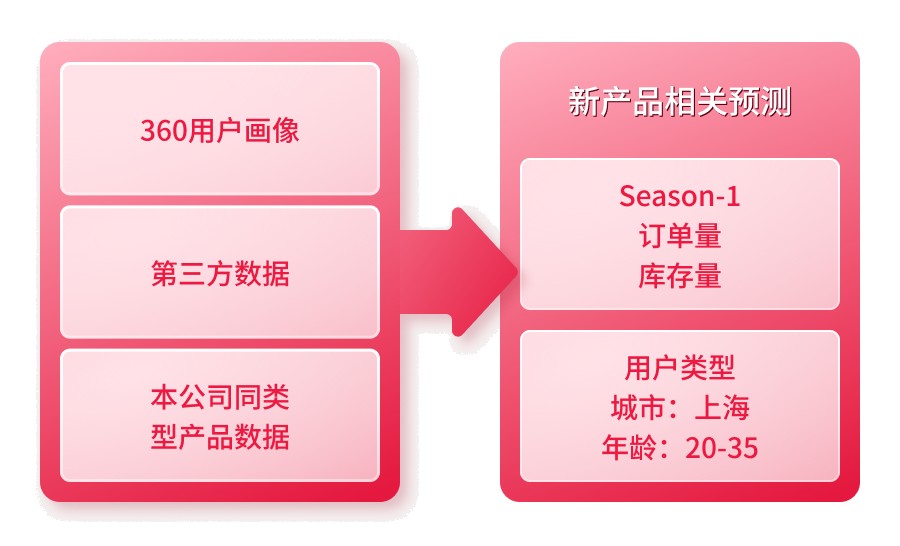 360用户画像

第三方数据

本公司同类型产品数据

新产品相关预测

Season-1
订单量
库存量

用户类型
城市：上海
年龄：20-35